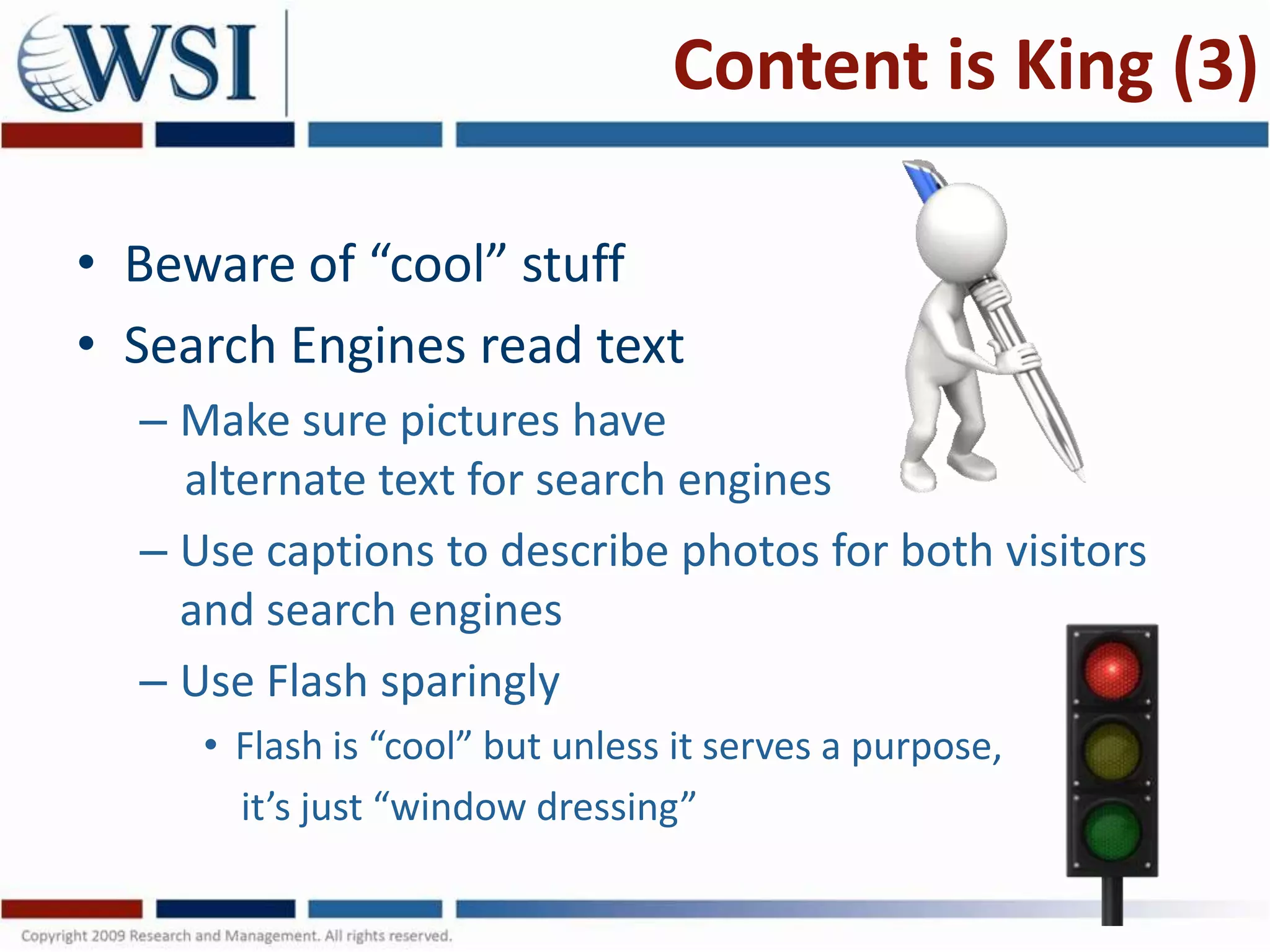 WSI

Content is King (3)

• Beware of “cool” stuff
• Search Engines read text
– Make sure pictures have alternate text for search engines
– Use captions to describe photos for both visitors and search engines
– Use Flash sparingly
• Flash is “cool” but unless it serves a purpose, it’s just “window dressing”

Copyright 2009 Research and Management. All rights reserved.